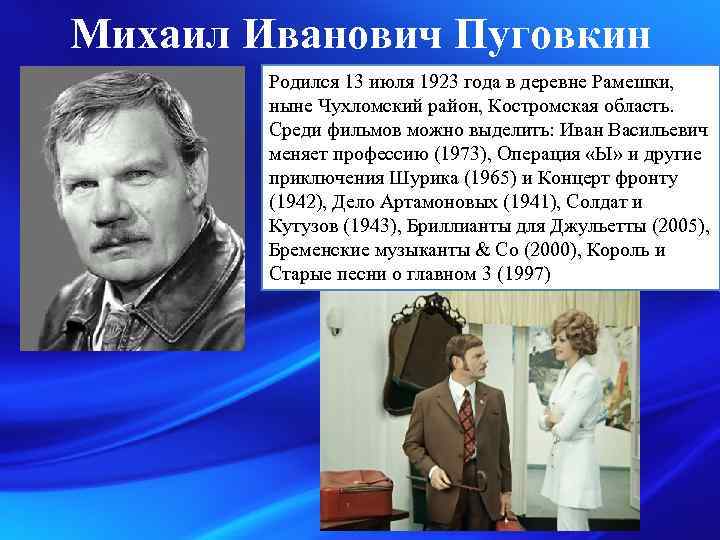 Михаил Иванович Пуговкин

Родился 13 июля 1923 года в деревне Рамешки, ныне Чухломский район, Костромская область. Среди фильмов можно выделить: Иван Васильевич меняет профессию (1973), Операция «Ы» и другие приключения Шурика (1965) и Концерт фронту (1942), Дело Артамоновых (1941), Солдат и Кутузов (1943), Бриллианты для Джульетты (2005), Бременские музыканты & Co (2000), Король и Старые песни о главном 3 (1997)